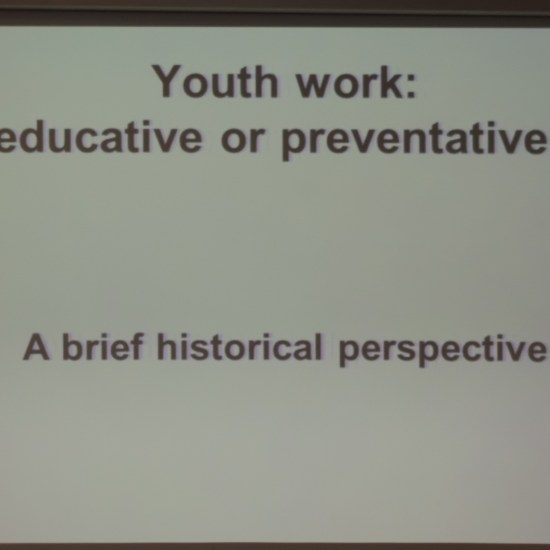 Youth work:
educative or preventative

A brief historical perspective